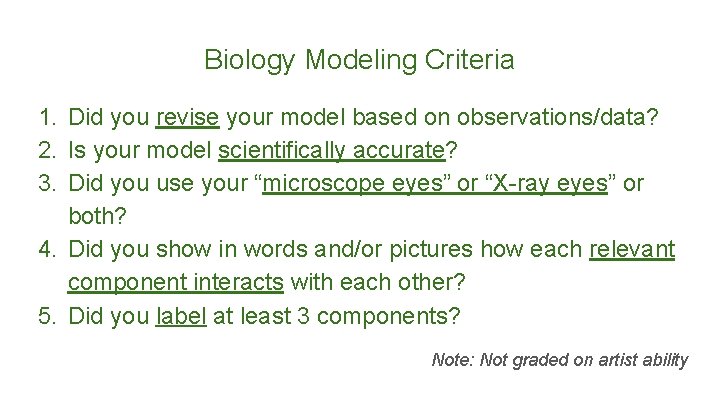 Biology Modeling Criteria

1. Did you revise your model based on observations/data?
2. Is your model scientifically accurate?
3. Did you use your “microscope eyes” or “X-ray eyes” or both?
4. Did you show in words and/or pictures how each relevant component interacts with each other?
5. Did you label at least 3 components?

Note: Not graded on artist ability